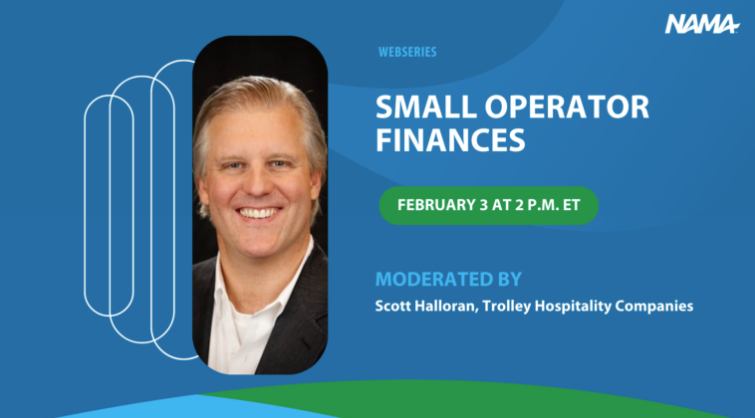 NAMA

WEBSERIES

SMALL OPERATOR FINANCES

FEBRUARY 3 AT 2 P.M. ET

MODERATED BY

Scott Halloran, Trolley Hospitality Companies